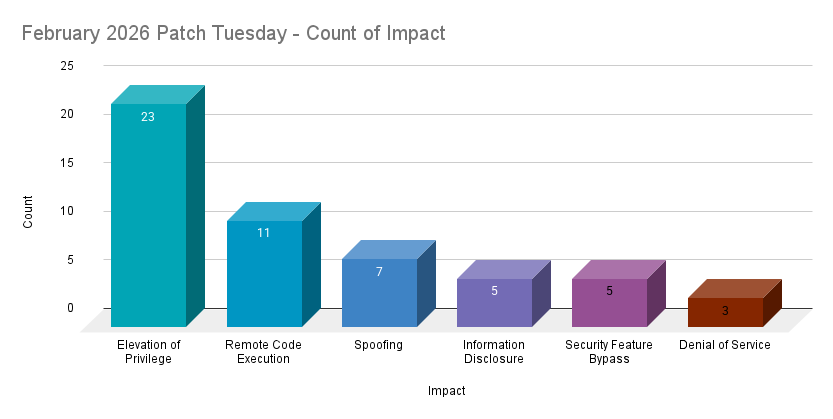 February 2026 Patch Tuesday - Count of Impact

Count

25
20
15
10
5
0

23
11
7
5
5
3

Elevation of Privilege
Remote Code Execution
Spoofing
Information Disclosure
Security Feature Bypass
Denial of Service

Impact